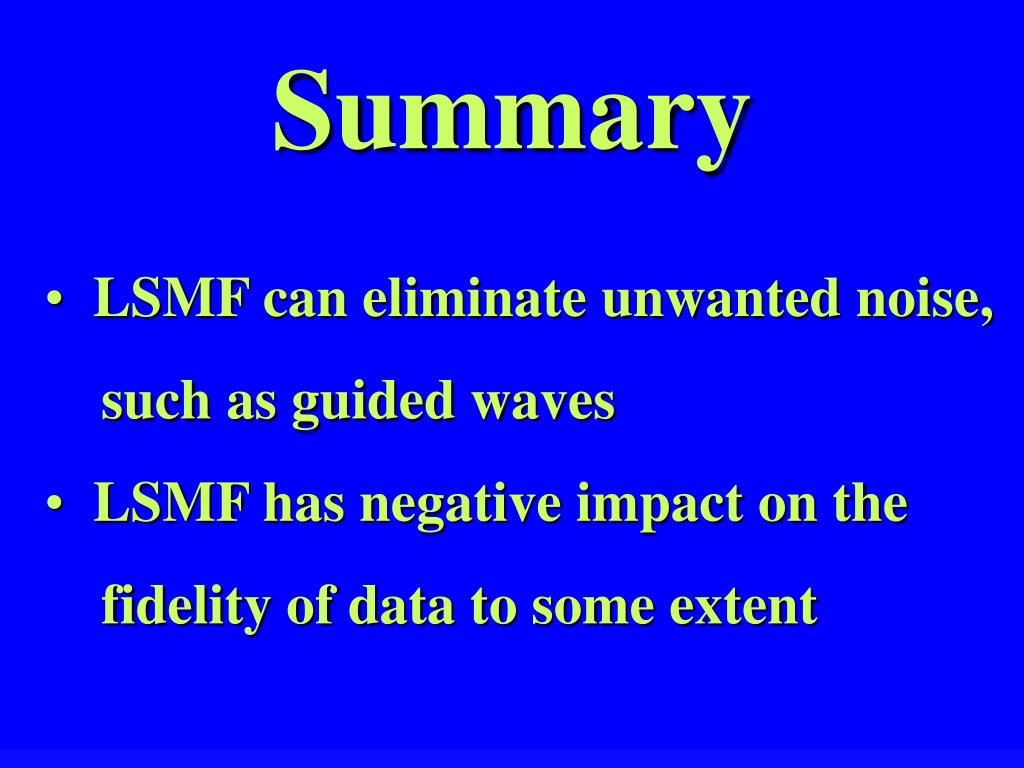 Summary

• LSMF can eliminate unwanted noise, such as guided waves

• LSMF has negative impact on the fidelity of data to some extent